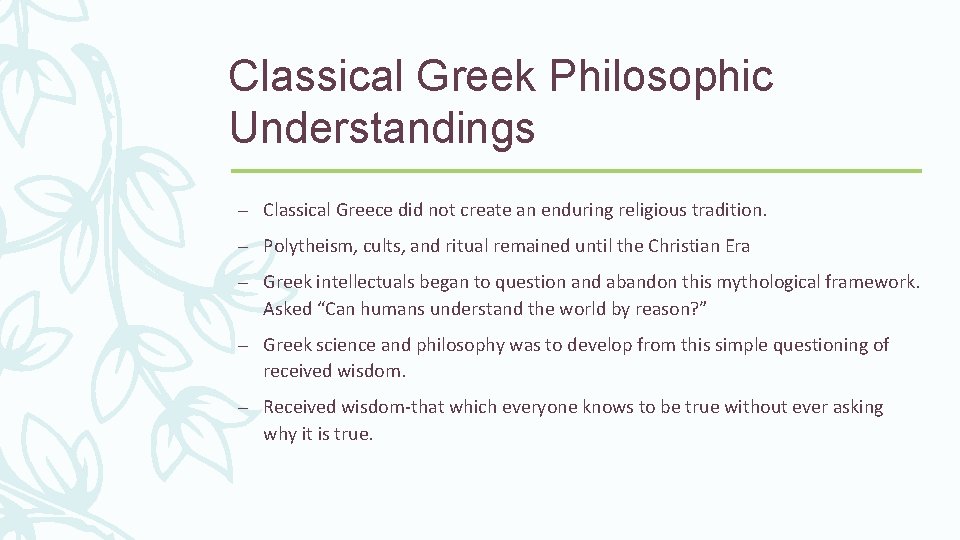 Classical Greek Philosophic Understandings

– Classical Greece did not create an enduring religious tradition.

– Polytheism, cults, and ritual remained until the Christian Era

– Greek intellectuals began to question and abandon this mythological framework. Asked “Can humans understand the world by reason?”

– Greek science and philosophy was to develop from this simple questioning of received wisdom.

– Received wisdom-that which everyone knows to be true without ever asking why it is true.